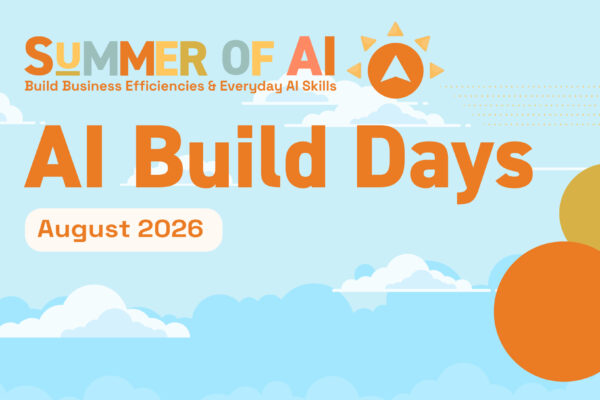 SUMMER OF AI
Build Business Efficiencies & Everyday AI Skills

AI Build Days

August 2026